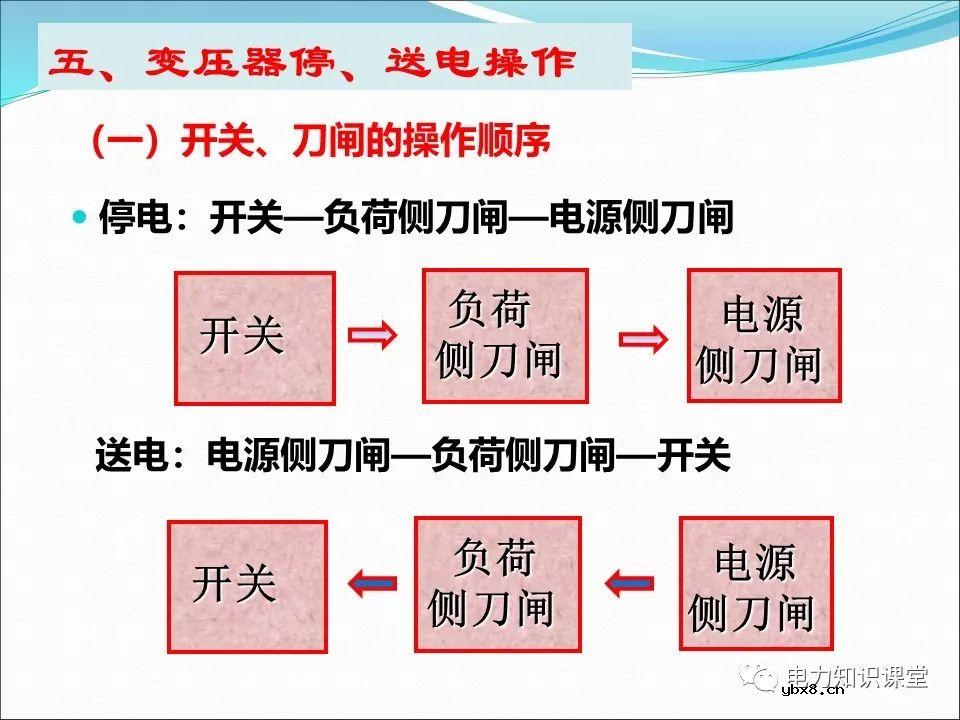 五、变压器停、送电操作

（一）开关、刀闸的操作顺序

停电：开关—负荷侧刀闸—电源侧刀闸

开关

负荷侧刀闸

电源侧刀闸

送电：电源侧刀闸—负荷侧刀闸—开关

开关

负荷侧刀闸

电源侧刀闸

电力知识课堂

ybx8.cn